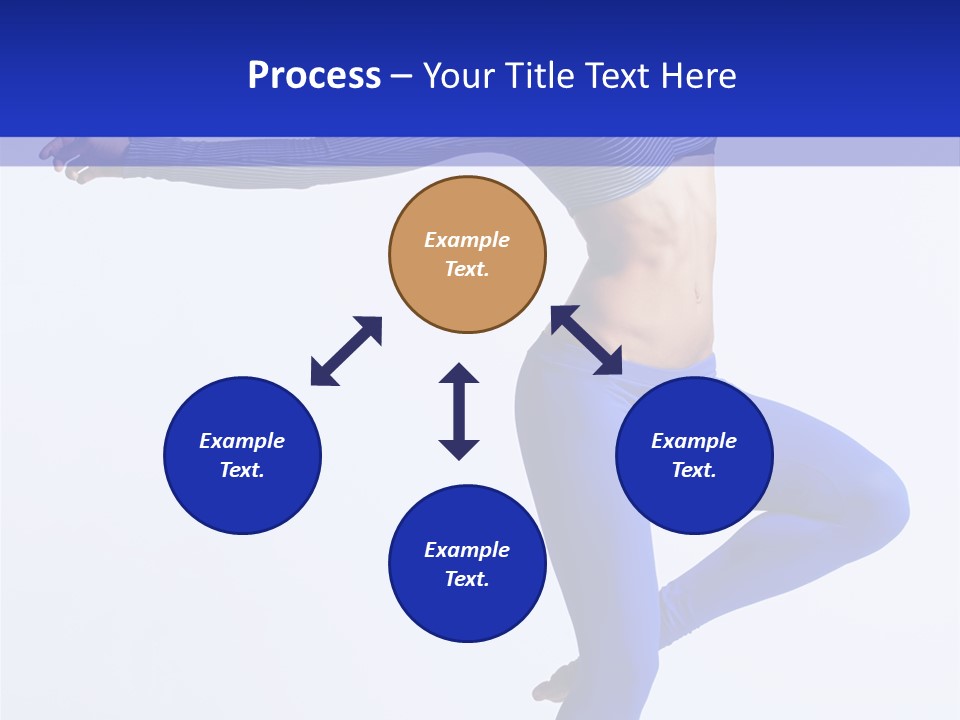 Process – Your Title Text Here

Example Text.

Example Text.

Example Text.

Example Text.